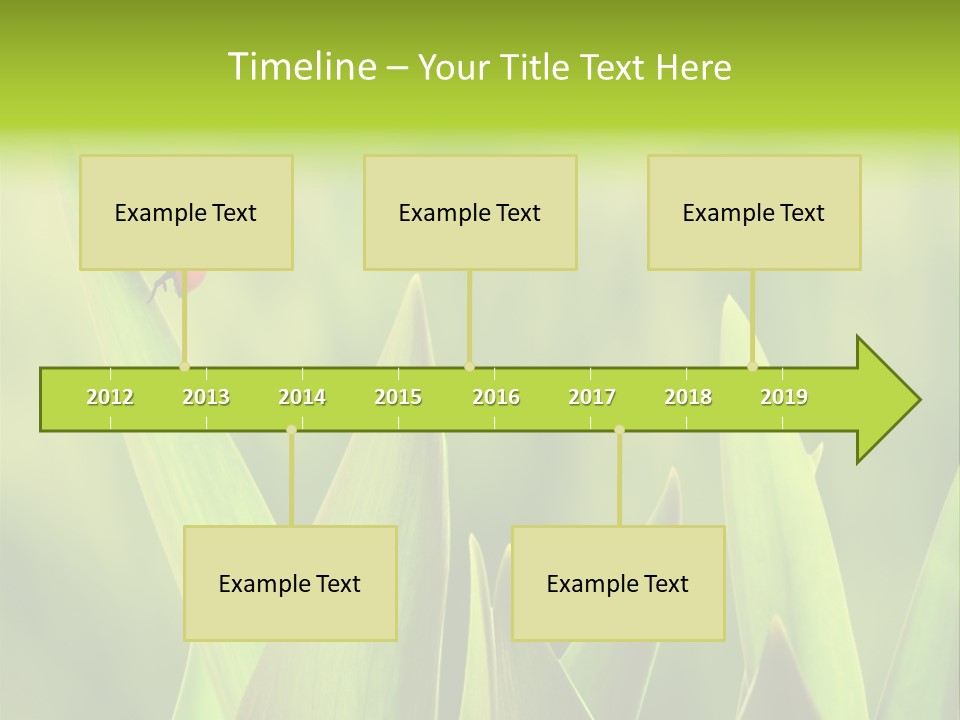 Timeline – Your Title Text Here

Example Text

Example Text

Example Text

2012 2013 2014 2015 2016 2017 2018 2019

Example Text

Example Text